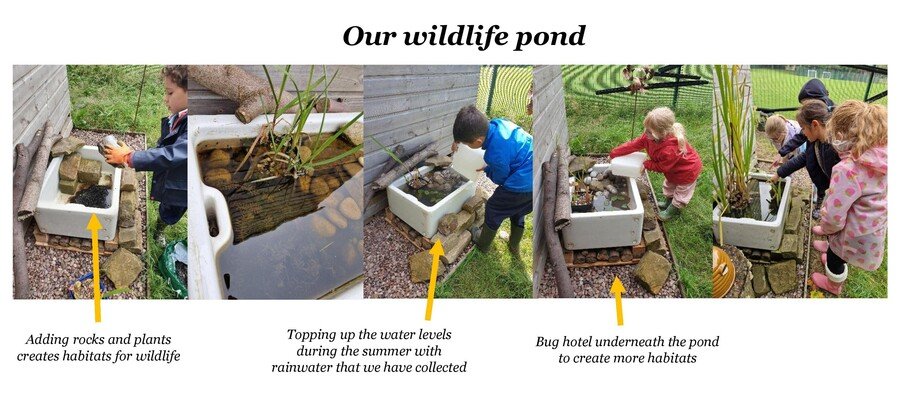 Our wildlife pond

Adding rocks and plants creates habitats for wildlife

Topping up the water levels during the summer with rainwater that we have collected

Bug hotel underneath the pond to create more habitats